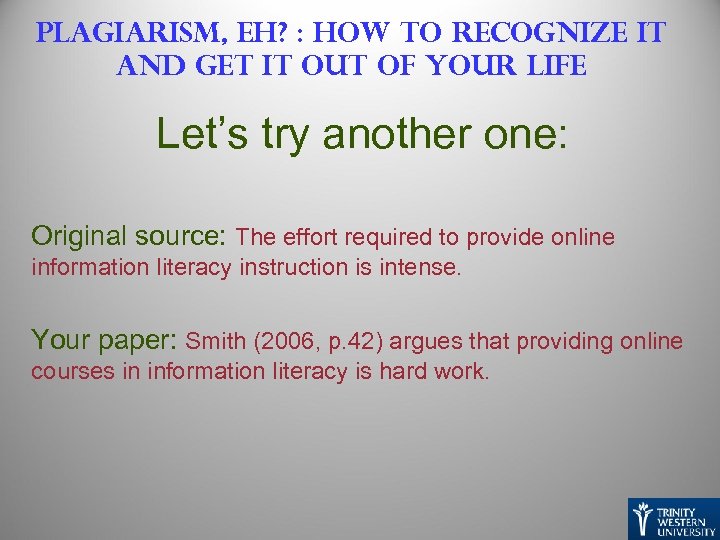 PLAGIARISM, EH? : HOW TO RECOGNIZE IT AND GET IT OUT OF YOUR LIFE

Let's try another one:

Original source: The effort required to provide online information literacy instruction is intense.

Your paper: Smith (2006, p.42) argues that providing online courses in information literacy is hard work.

TRINITY WESTERN UNIVERSITY